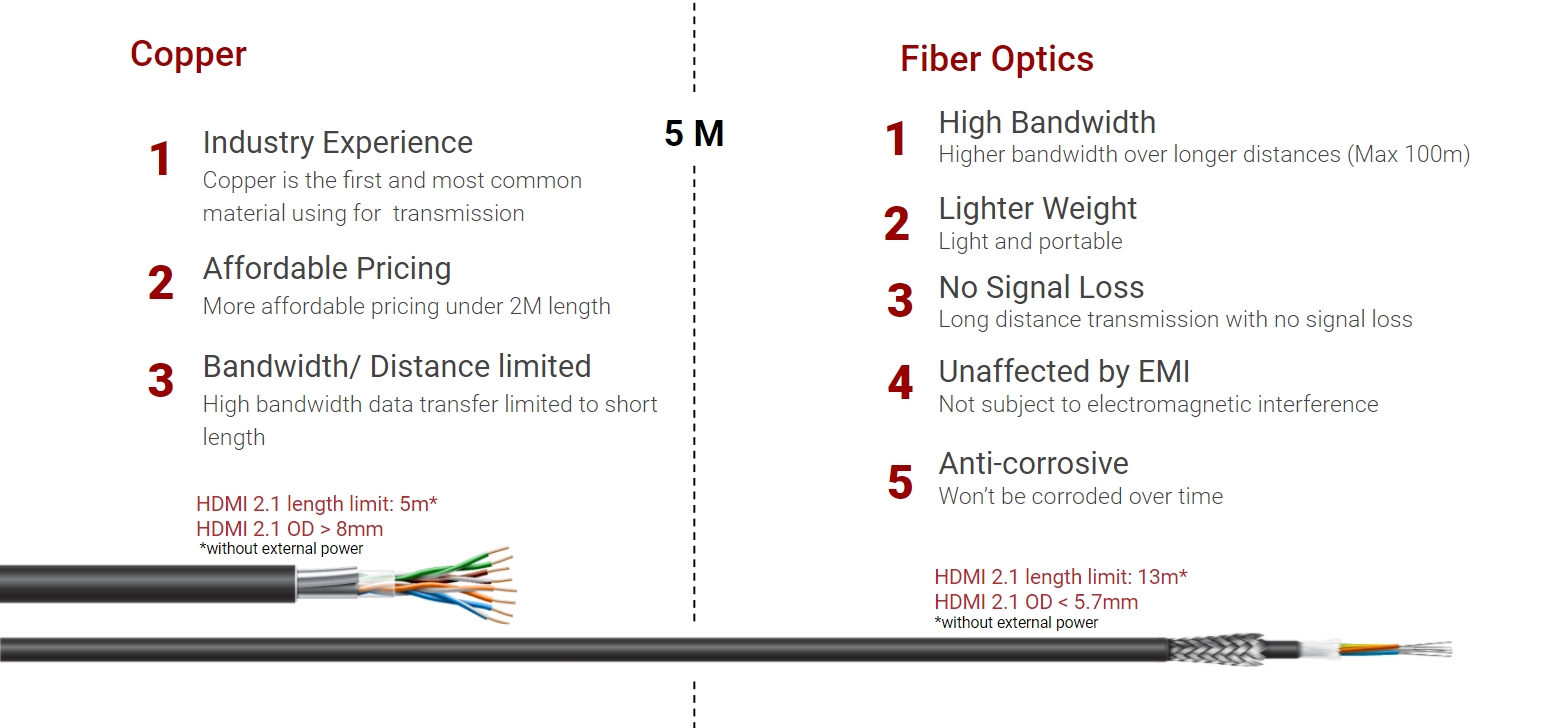 Copper

1 Industry Experience
Copper is the first and most common material using for transmission

2 Affordable Pricing
More affordable pricing under 2M length

3 Bandwidth/ Distance limited
High bandwidth data transfer limited to short length

HDMI 2.1 length limit: 5m*
HDMI 2.1 OD > 8mm
*without external power

5 M

Fiber Optics

1 High Bandwidth
Higher bandwidth over longer distances (Max 100m)

2 Lighter Weight
Light and portable

3 No Signal Loss
Long distance transmission with no signal loss

4 Unaffected by EMI
Not subject to electromagnetic interference

5 Anti-corrosive
Won't be corroded over time

HDMI 2.1 length limit: 13m*
HDMI 2.1 OD < 5.7mm
*without external power